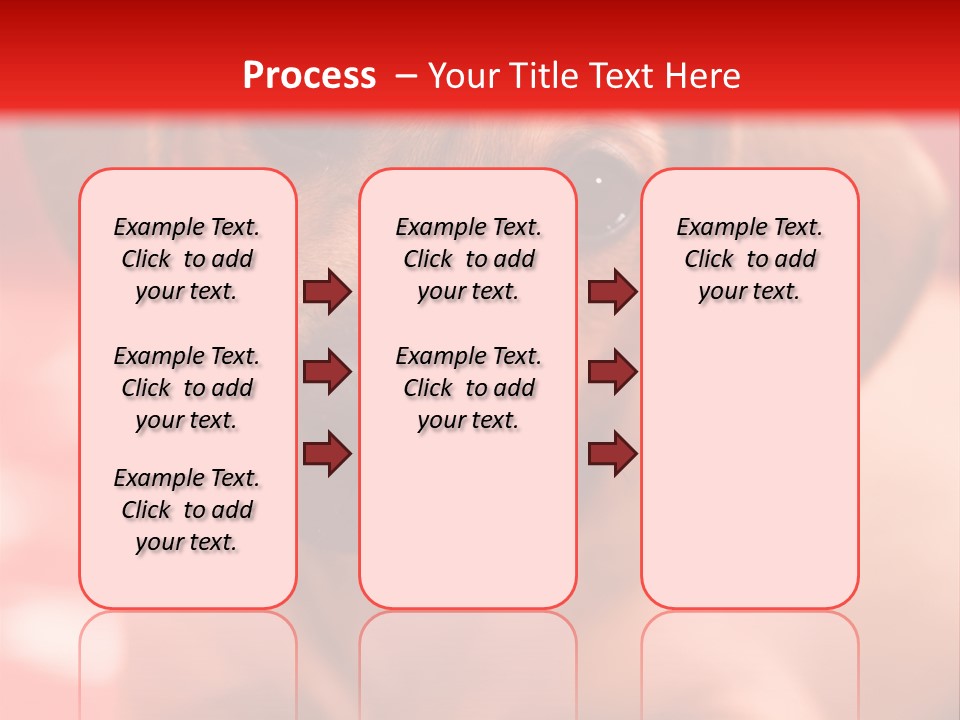 Process – Your Title Text Here

Example Text. Click to add your text.

Example Text. Click to add your text.

Example Text. Click to add your text.

Example Text. Click to add your text.

Example Text. Click to add your text.

Example Text. Click to add your text.